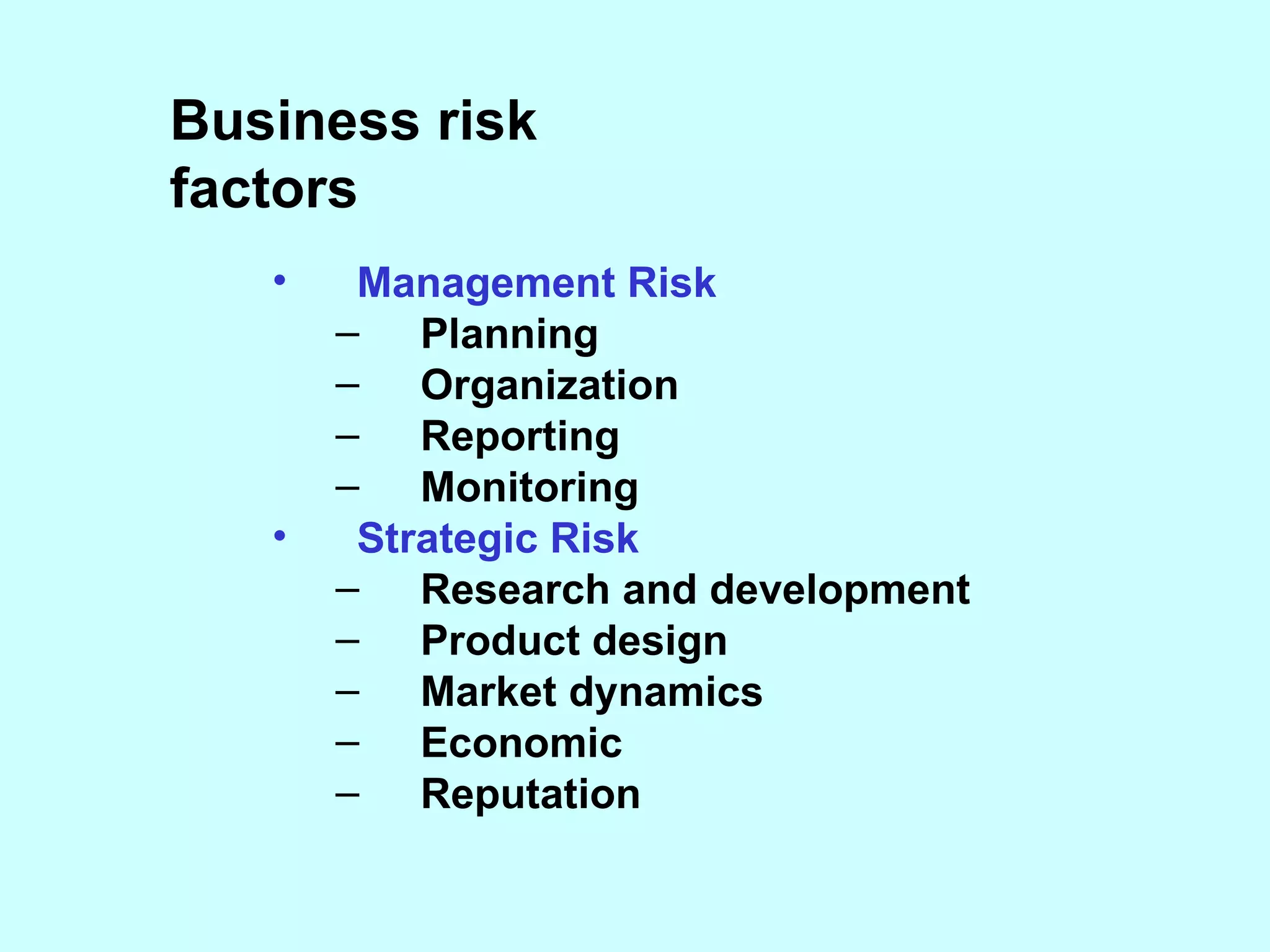 Business risk factors

• Management Risk
– Planning
– Organization
– Reporting
– Monitoring
• Strategic Risk
– Research and development
– Product design
– Market dynamics
– Economic
– Reputation